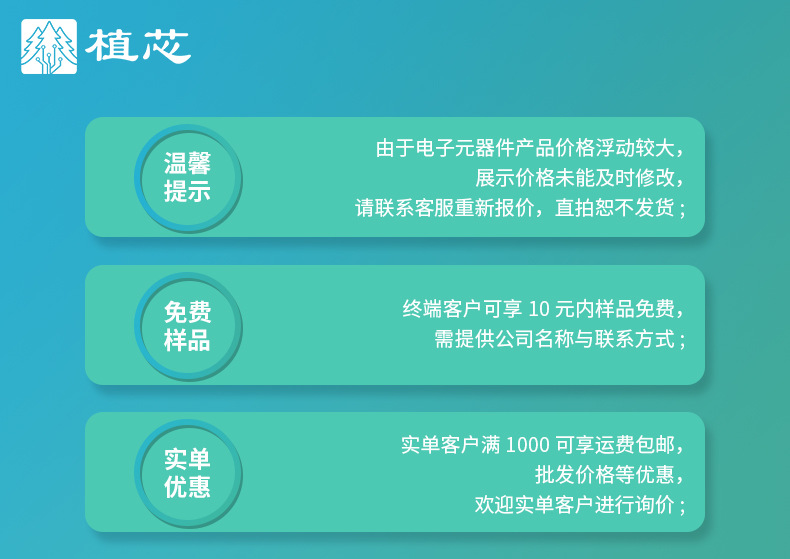 植芯

温馨提示

由于电子元器件产品价格浮动较大，
展示价格未能及时修改，
请联系客服重新报价，直拍恕不发货；

免费样品

终端客户可享 10 元内样品免费，
需提供公司名称与联系方式；

实单优惠

实单客户满 1000 可享运费包邮，
批发价格等优惠，
欢迎实单客户进行询价；